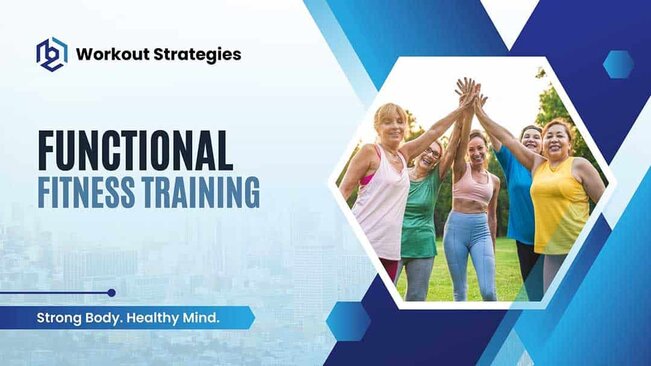 Workout Strategies

FUNCTIONAL
FITNESS TRAINING

Strong Body. Healthy Mind.